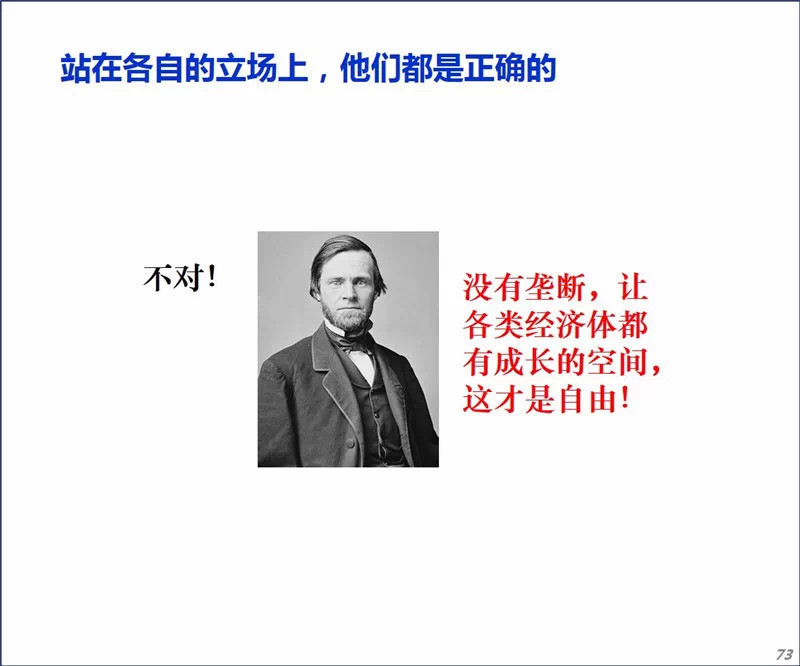 站在各自的立场上，他们都是正确的

不对！

没有垄断，让各类经济体都有成长的空间，这才是自由！

73